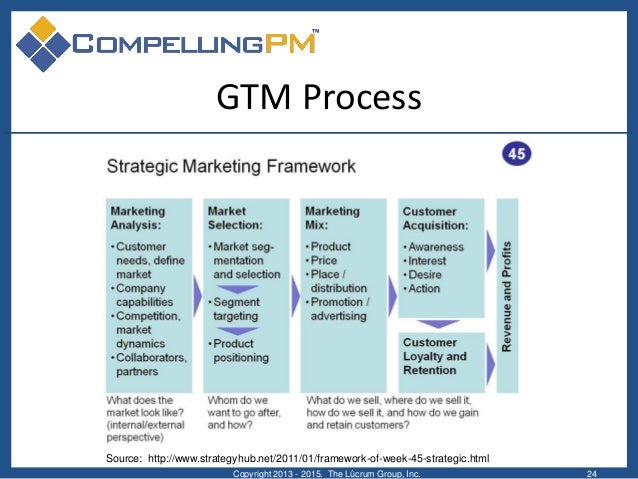 COMPELLINGPM™

GTM Process

45

Strategic Marketing Framework

Marketing Analysis:
• Customer needs, define market
• Company capabilities
• Competition, market dynamics
• Collaborators, partners

Market Selection:
• Market segmentation and selection
• Segment targeting
• Product positioning

Marketing Mix:
• Product
• Price
• Place / distribution
• Promotion / advertising

Customer Acquisition:
• Awareness
• Interest
• Desire
• Action

Customer Loyalty and Retention

Revenue and Profits

What does the market look like? (internal/external perspective)

Whom do we want to go after, and how?

What do we sell, where do we sell it, how do we sell it, and how do we gain and retain customers?

Source: http://www.strategyhub.net/2011/01/framework-of-week-45-strategic.html

Copyright 2013 - 2015. The Lúcrum Group, Inc.

24